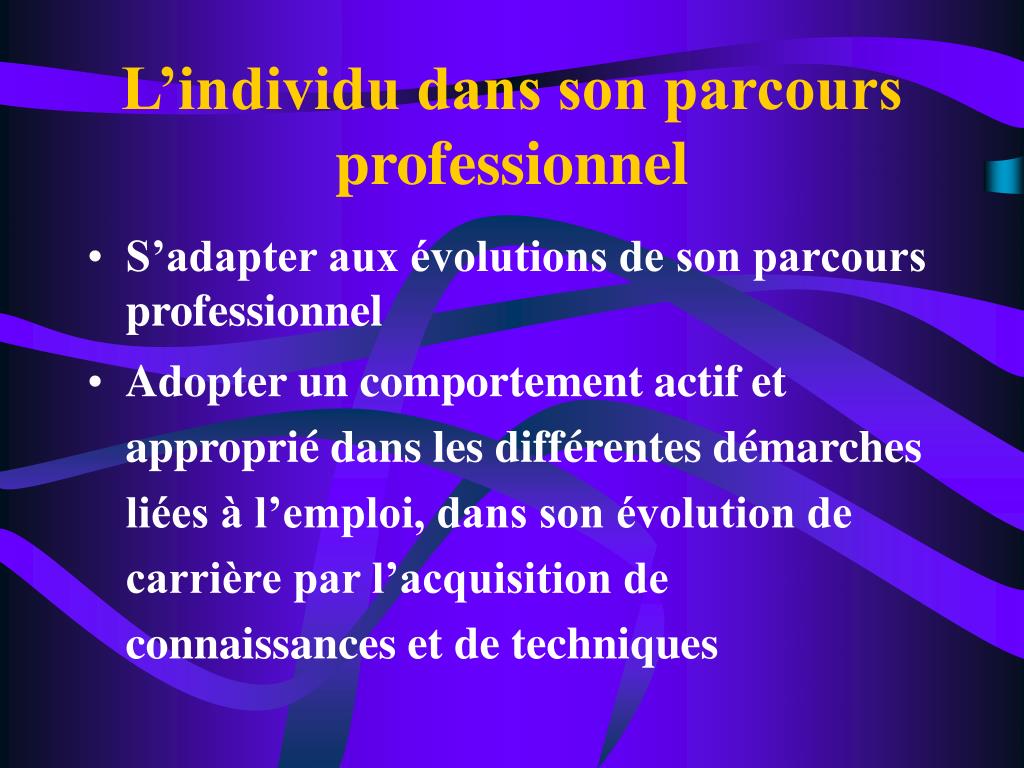 L’individu dans son parcours professionnel

• S’adapter aux évolutions de son parcours professionnel
• Adopter un comportement actif et approprié dans les différentes démarches liées à l’emploi, dans son évolution de carrière par l’acquisition de connaissances et de techniques